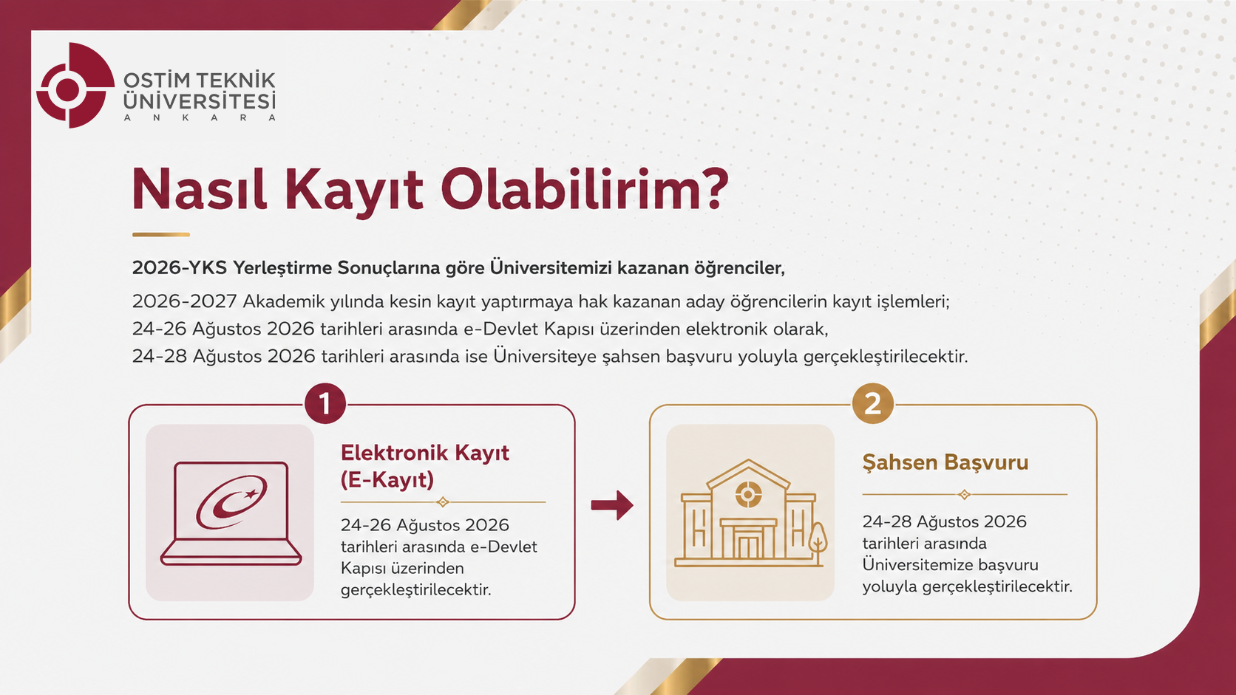 OSTİM TEKNİK ÜNİVERSİTESİ
ANKARA

Nasıl Kayıt Olabilirim?

2026-YKS Yerleştirme Sonuçlarına göre Üniversitemizi kazanan öğrenciler,

2026-2027 Akademik yılında kesin kayıt yaptırmaya hak kazanan aday öğrencilerin kayıt işlemleri;
24-26 Ağustos 2026 tarihleri arasında e-Devlet Kapısı üzerinden elektronik olarak,
24-28 Ağustos 2026 tarihleri arasında ise Üniversiteye şahsen başvuru yoluyla gerçekleştirilecektir.

1

Elektronik Kayıt (E-Kayıt)

24-26 Ağustos 2026 tarihleri arasında e-Devlet Kapısı üzerinden gerçekleştirilecektir.

2

Şahsen Başvuru

24-28 Ağustos 2026 tarihleri arasında Üniversitemize başvuru yoluyla gerçekleştirilecektir.